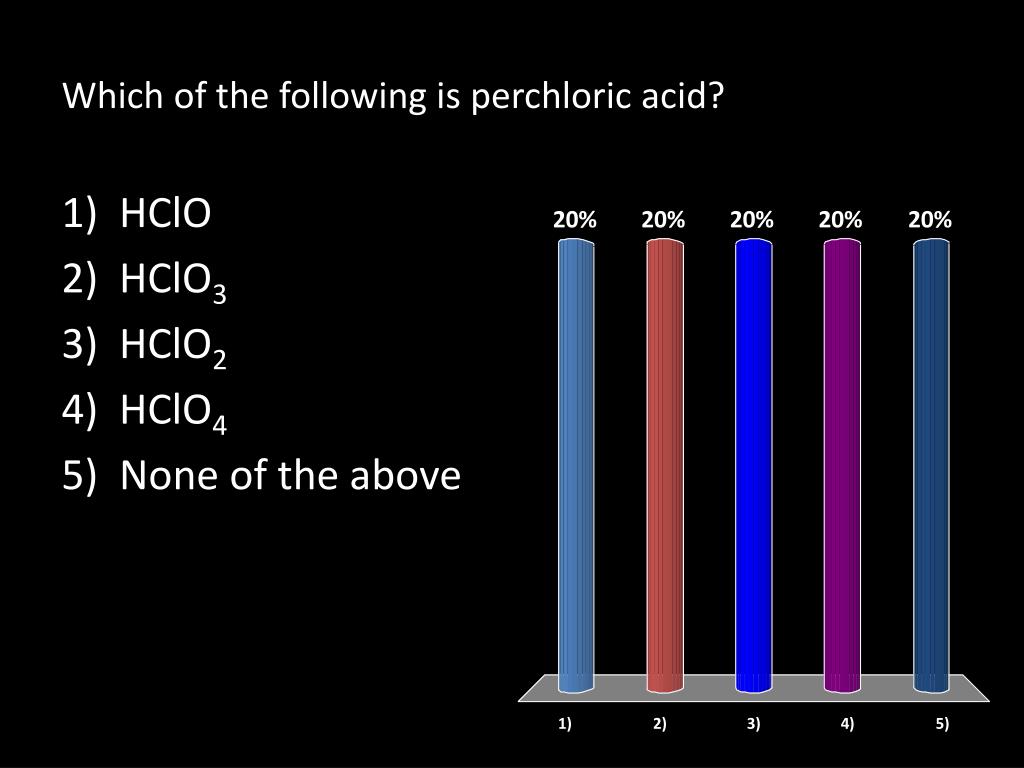 Which of the following is perchloric acid?

1) $HClO$
2) $HClO_3$
3) $HClO_2$
4) $HClO_4$
5) None of the above

20% 20% 20% 20% 20%

1) 2) 3) 4) 5)